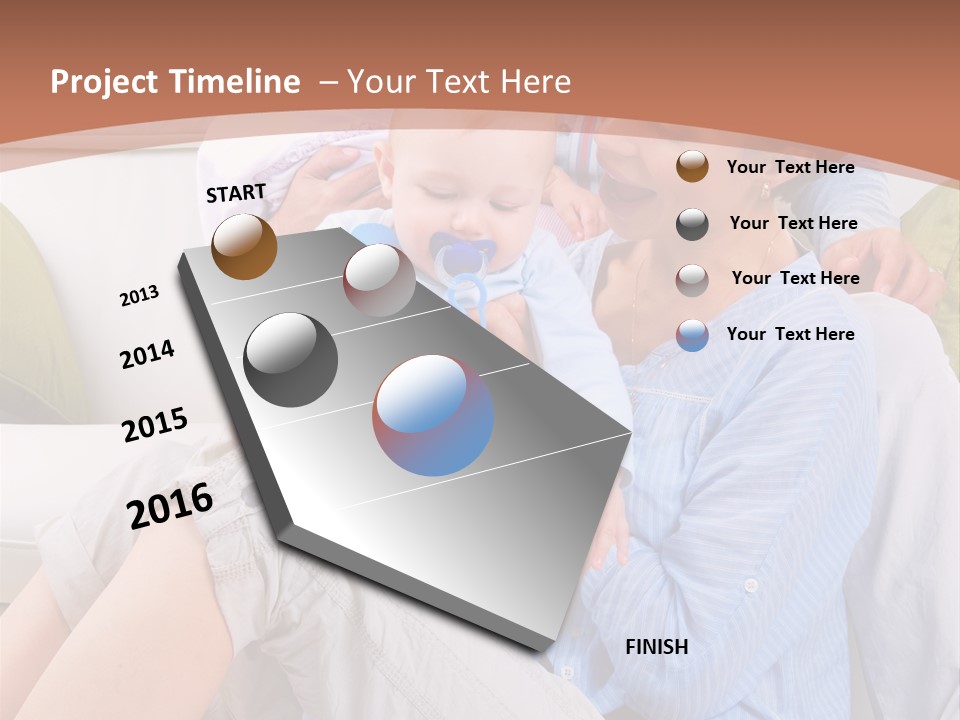 Project Timeline – Your Text Here

START

2013

2014

2015

2016

FINISH

Your Text Here

Your Text Here

Your Text Here

Your Text Here